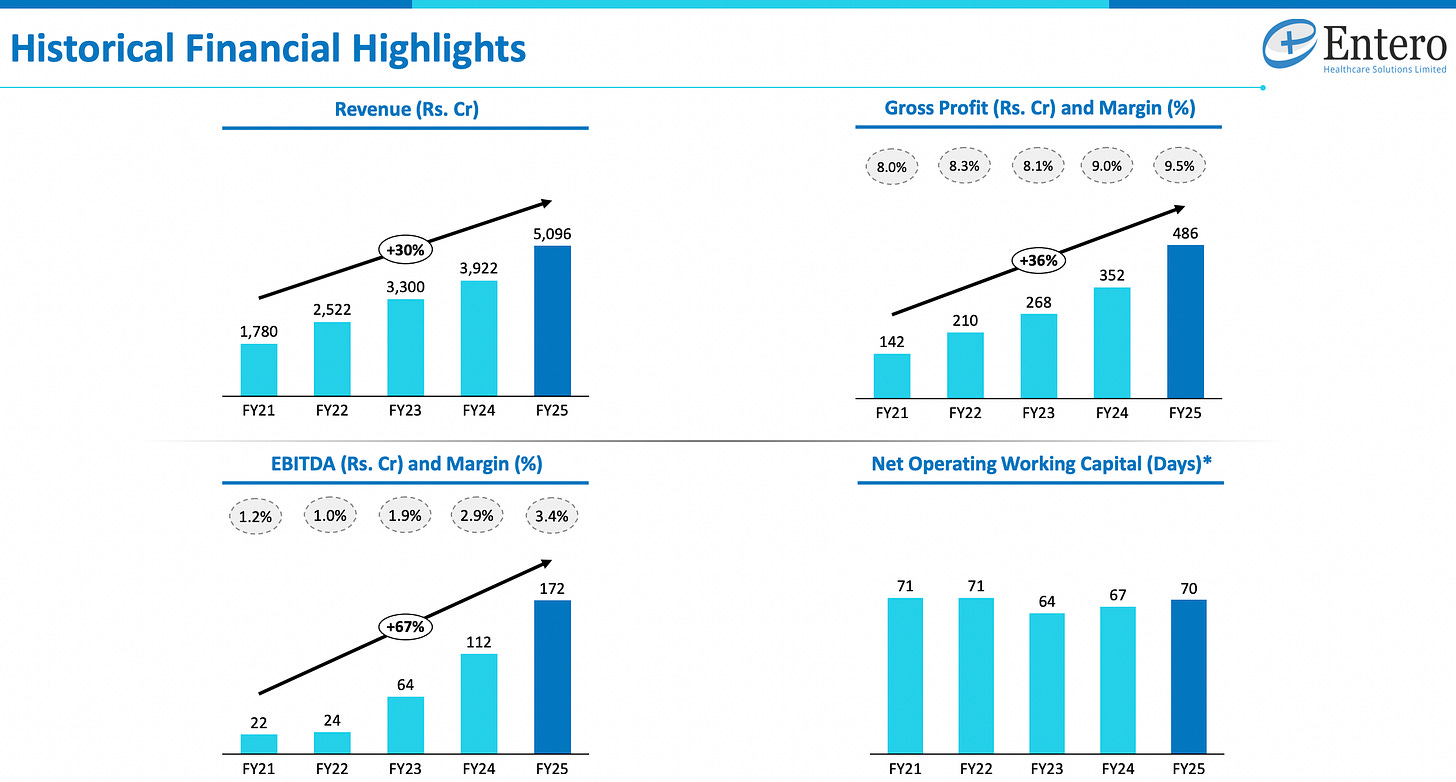 Historical Financial Highlights

Entero
Healthcare Solutions Limited

Revenue (Rs. Cr)

+30%

1,780
2,522
3,300
3,922
5,096

FY21
FY22
FY23
FY24
FY25

Gross Profit (Rs. Cr) and Margin (%)

8.0%
8.3%
8.1%
9.0%
9.5%

+36%

142
210
268
352
486

FY21
FY22
FY23
FY24
FY25

EBITDA (Rs. Cr) and Margin (%)

1.2%
1.0%
1.9%
2.9%
3.4%

+67%

22
24
64
112
172

FY21
FY22
FY23
FY24
FY25

Net Operating Working Capital (Days)*

71
71
64
67
70

FY21
FY22
FY23
FY24
FY25